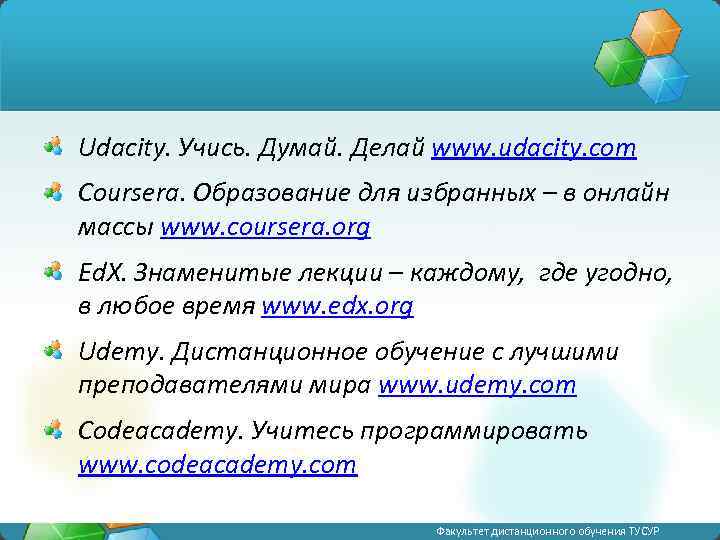 Udacity. Учись. Думай. Делай www.udacity.com

Coursera. Образование для избранных – в онлайн массы www.coursera.org

EdX. Знаменитые лекции – каждому, где угодно, в любое время www.edx.org

Udemy. Дистанционное обучение с лучшими преподавателями мира www.udemy.com

Codeacademy. Учитесь программировать www.codeacademy.com

Факультет дистанционного обучения ТУСУР